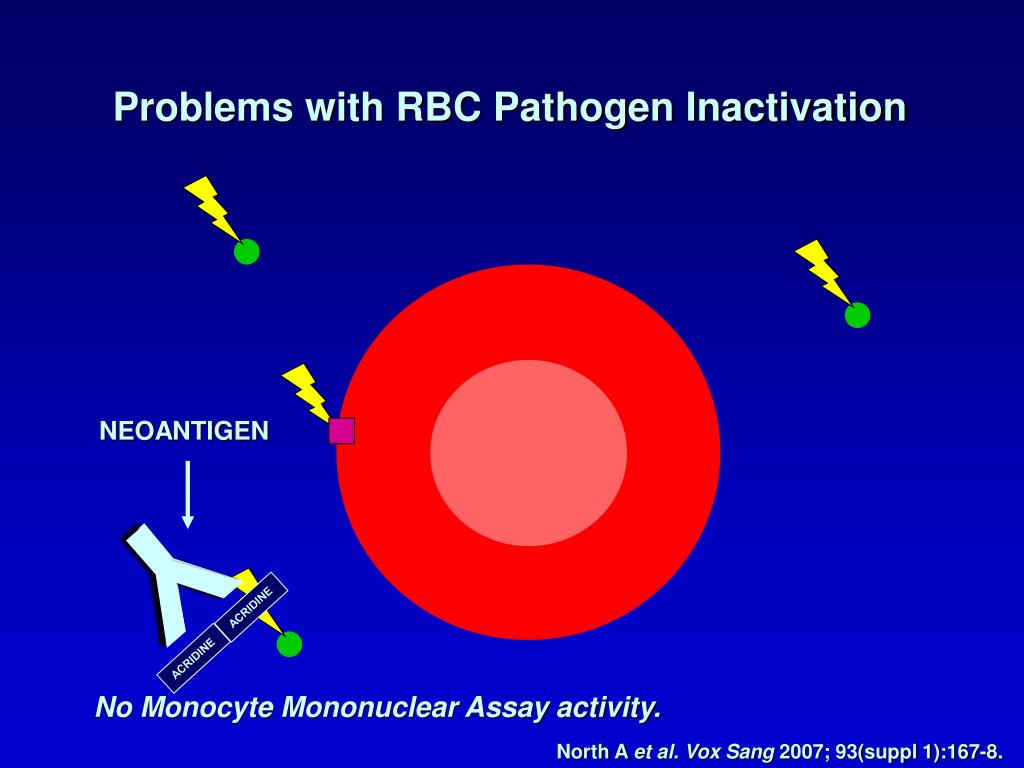 Problems with RBC Pathogen Inactivation

NEOANTIGEN

ACRIDINE

ACRIDINE

No Monocyte Mononuclear Assay activity.

North A et al. Vox Sang 2007; 93(suppl 1):167-8.